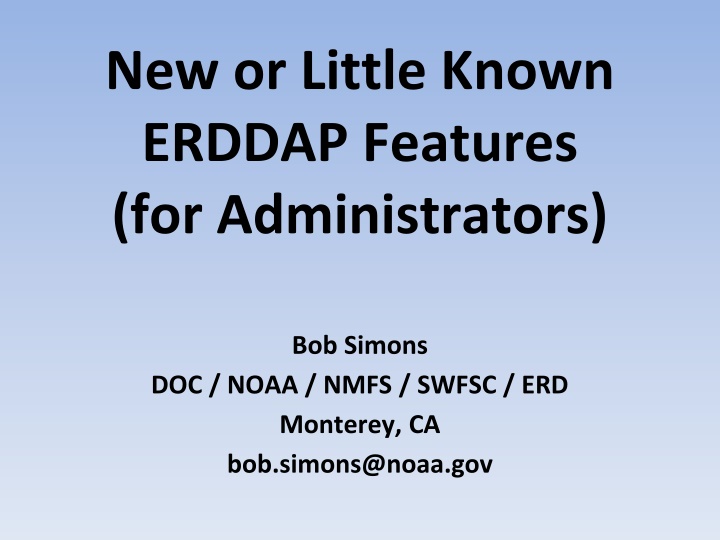 New or Little Known ERDDAP Features (for Administrators)

Bob Simons
DOC / NOAA / NMFS / SWFSC / ERD
Monterey, CA
bob.simons@noaa.gov